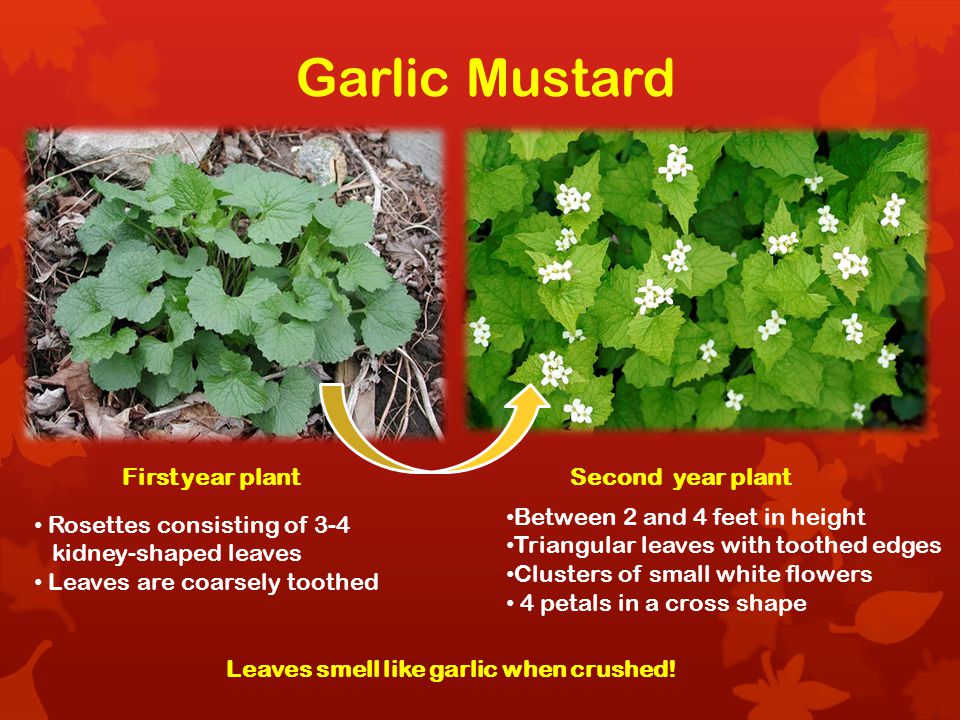 Garlic Mustard

First year plant

• Rosettes consisting of 3-4 kidney-shaped leaves
• Leaves are coarsely toothed

Second year plant

•Between 2 and 4 feet in height
•Triangular leaves with toothed edges
•Clusters of small white flowers
• 4 petals in a cross shape

Leaves smell like garlic when crushed!